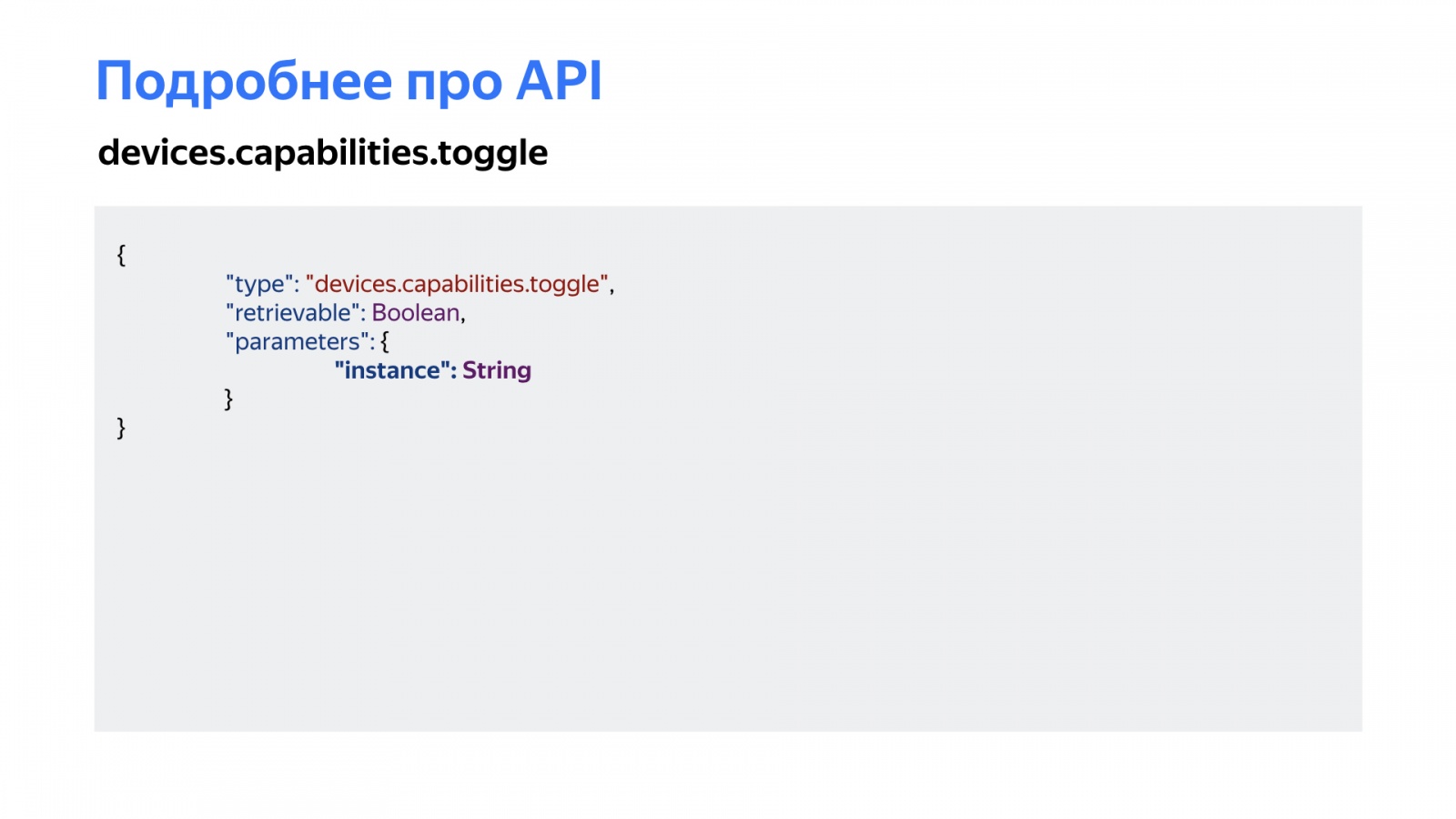 Подробнее про API

devices.capabilities.toggle

{
"type": "devices.capabilities.toggle",
"retrievable": Boolean,
"parameters": {
"instance": String
}
}